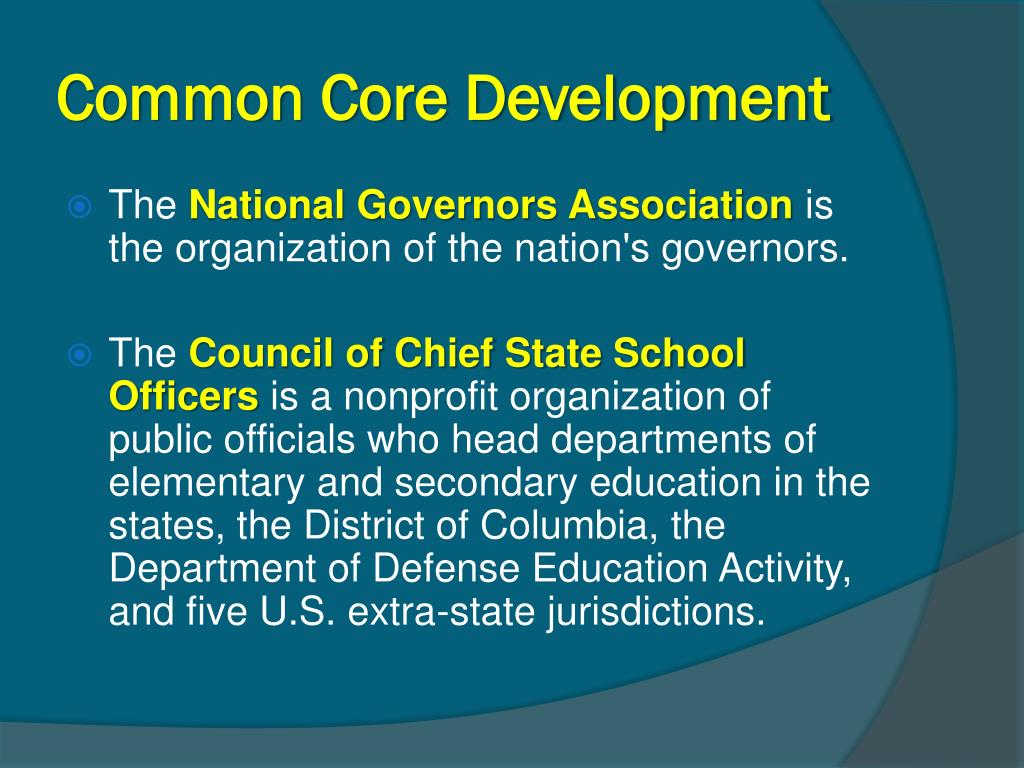 Common Core Development

The National Governors Association is the organization of the nation's governors.

The Council of Chief State School Officers is a nonprofit organization of public officials who head departments of elementary and secondary education in the states, the District of Columbia, the Department of Defense Education Activity, and five U.S. extra-state jurisdictions.